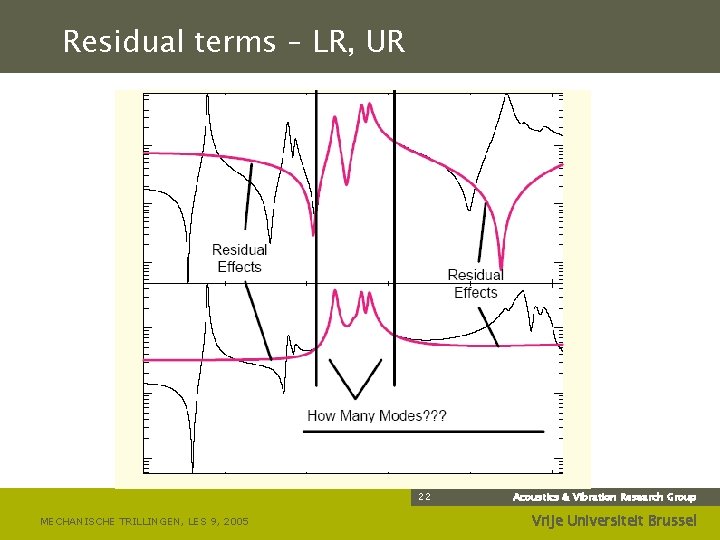 Residual terms – LR, UR

Residual Effects

Residual Effects

How Many Modes???

22

Acoustics & Vibration Research Group

MECHANISCHE TRILLINGEN, LES 9, 2005

Vrije Universiteit Brussel